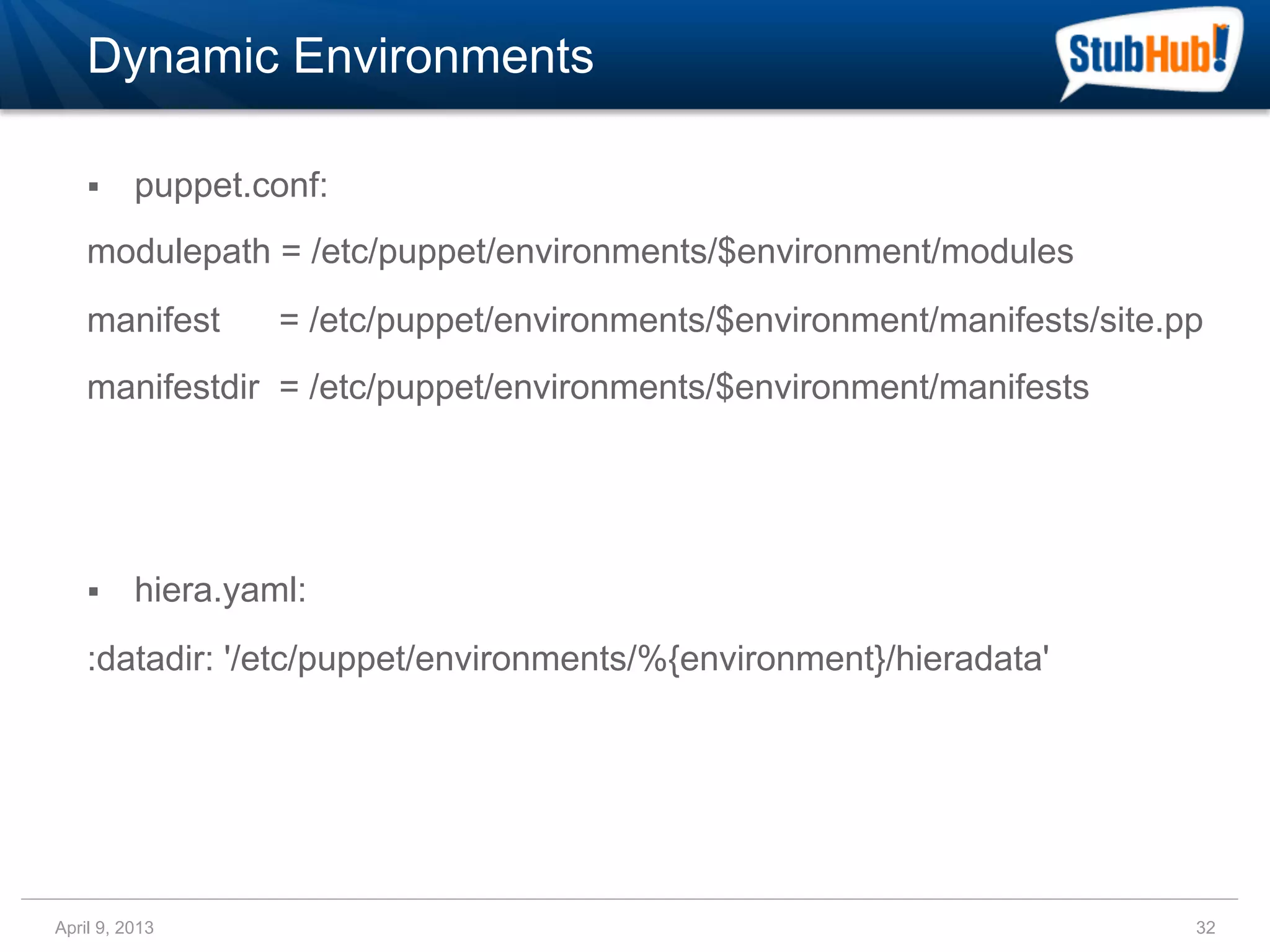 Dynamic Environments

StubHub!

▪ puppet.conf:

modulepath = /etc/puppet/environments/$environment/modules

manifest = /etc/puppet/environments/$environment/manifests/site.pp

manifestdir = /etc/puppet/environments/$environment/manifests

▪ hiera.yaml:

:datadir: '/etc/puppet/environments/%{environment}/hieradata'

April 9, 2013

32